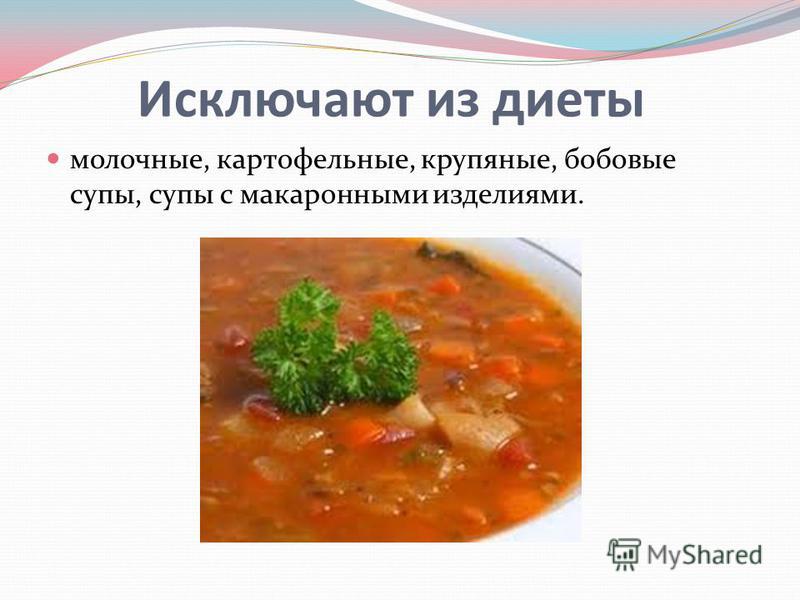 Исключают из диеты

молочные, картофельные, крупяные, бобовые супы, супы с макаронными изделиями.

MyShared